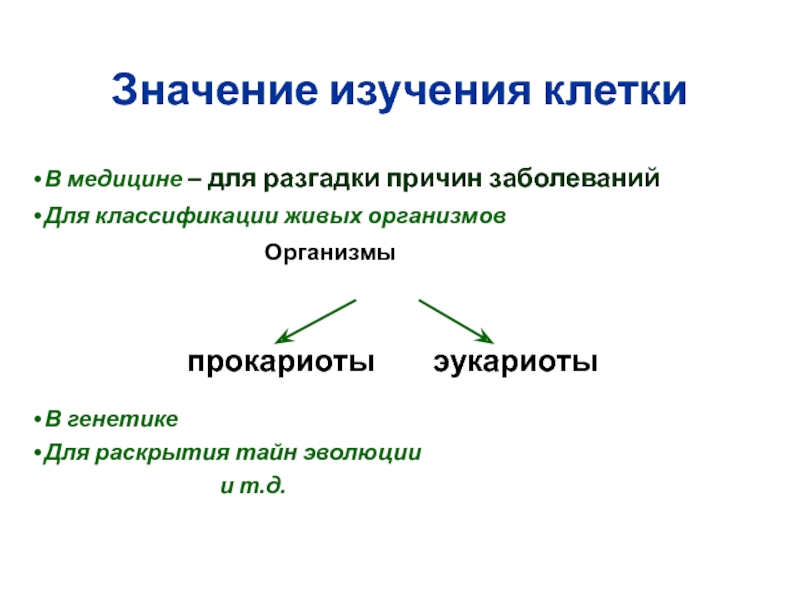 Значение изучения клетки

•В медицине – для разгадки причин заболеваний

•Для классификации живых организмов

Организмы

прокариоты эукариоты

•В генетике

•Для раскрытия тайн эволюции

и т.д.